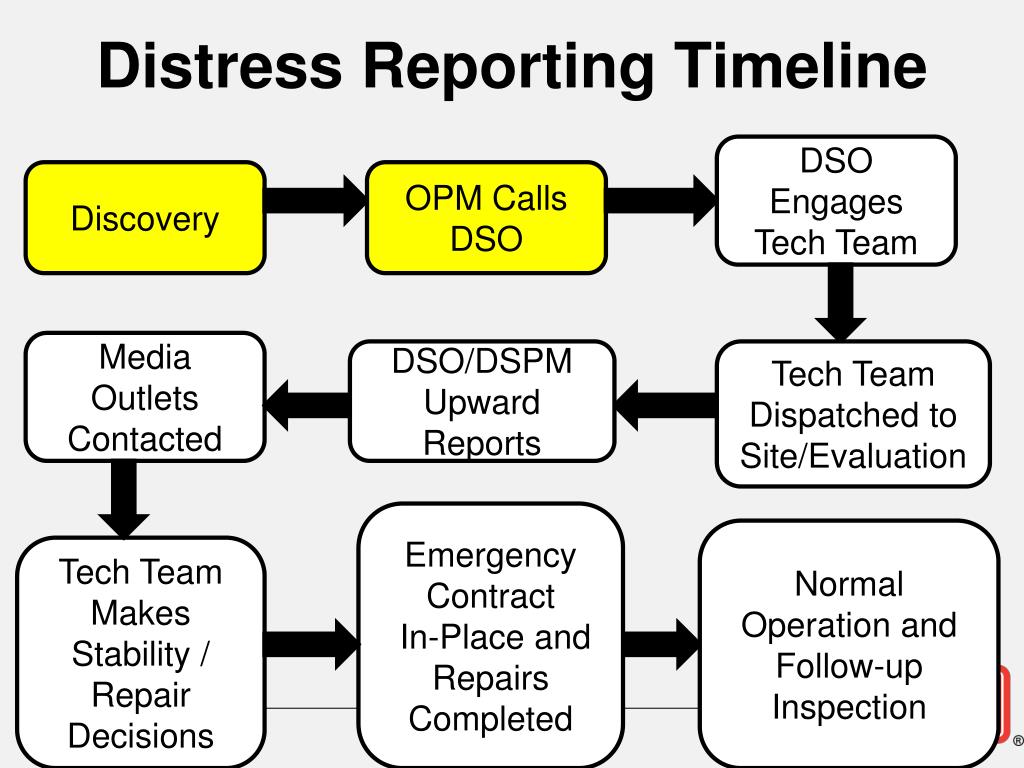 Distress Reporting Timeline

Discovery

OPM Calls DSO

DSO Engages Tech Team

Tech Team Dispatched to Site/Evaluation

DSO/DSPM Upward Reports

Media Outlets Contacted

Tech Team Makes Stability / Repair Decisions

Emergency Contract In-Place and Repairs Completed

Normal Operation and Follow-up Inspection

®